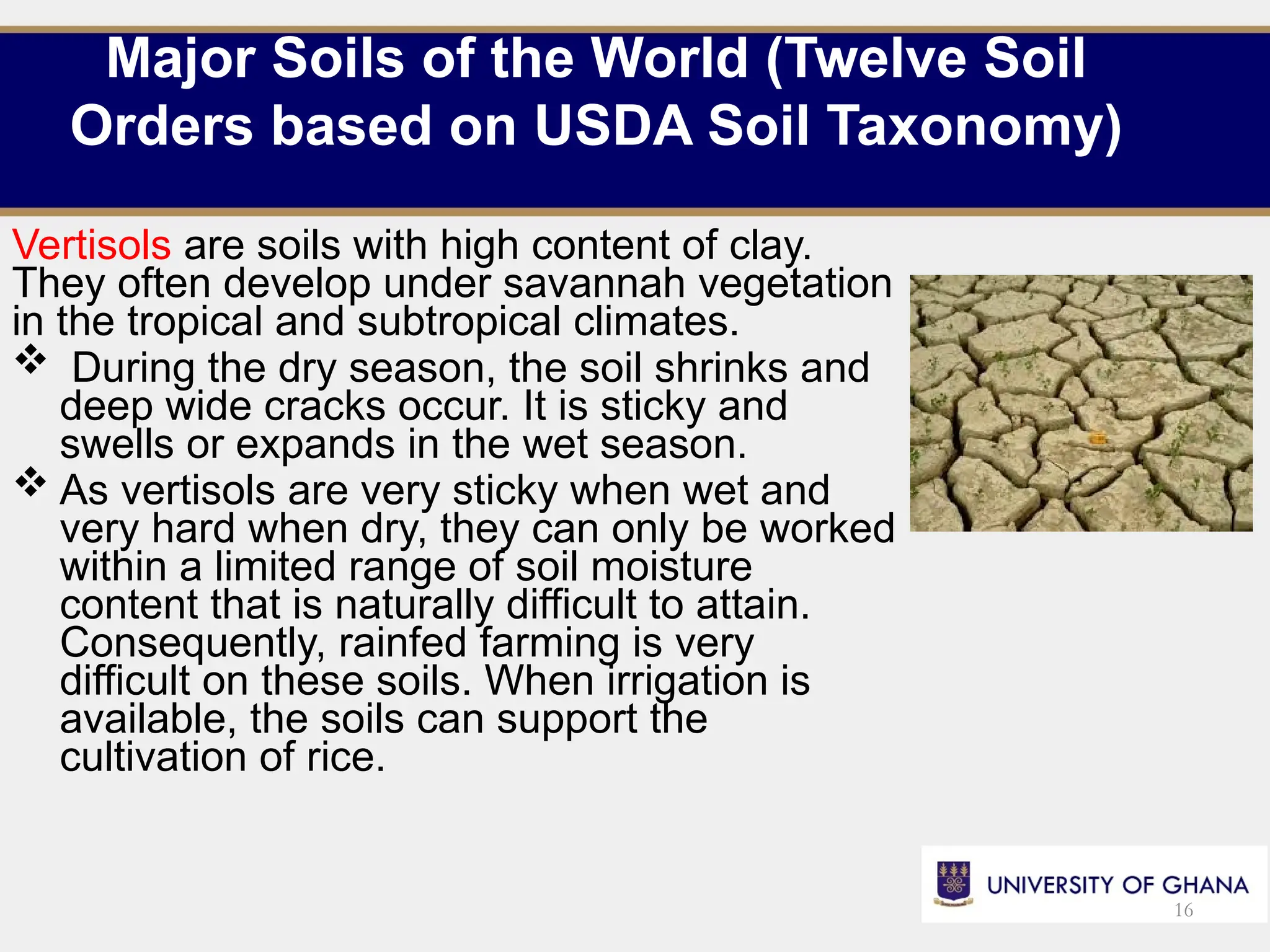 Major Soils of the World (Twelve Soil Orders based on USDA Soil Taxonomy)

Vertisols are soils with high content of clay. They often develop under savannah vegetation in the tropical and subtropical climates.

❖ During the dry season, the soil shrinks and deep wide cracks occur. It is sticky and swells or expands in the wet season.

❖ As vertisols are very sticky when wet and very hard when dry, they can only be worked within a limited range of soil moisture content that is naturally difficult to attain. Consequently, rainfed farming is very difficult on these soils. When irrigation is available, the soils can support the cultivation of rice.

UNIVERSITY OF GHANA

16